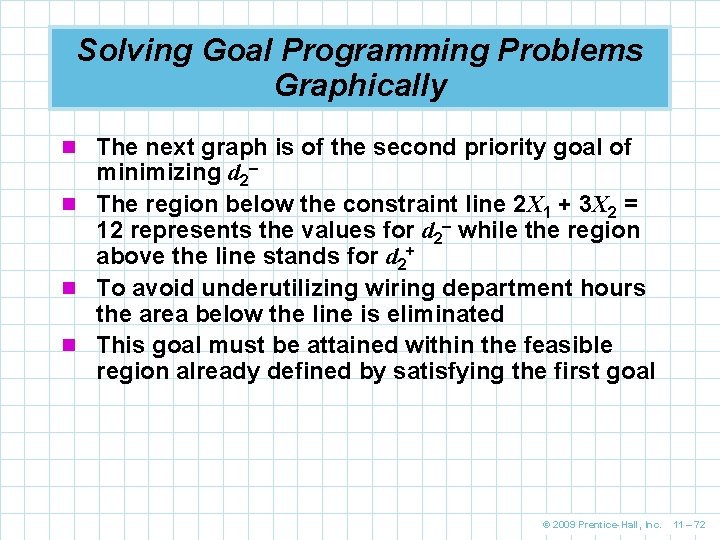 Solving Goal Programming Problems Graphically

- The next graph is of the second priority goal of minimizing $d_2^-$
- The region below the constraint line $2X_1 + 3X_2 = 12$ represents the values for $d_2^-$ while the region above the line stands for $d_2^+$
- To avoid underutilizing wiring department hours the area below the line is eliminated
- This goal must be attained within the feasible region already defined by satisfying the first goal

© 2009 Prentice-Hall, Inc. 11 – 72